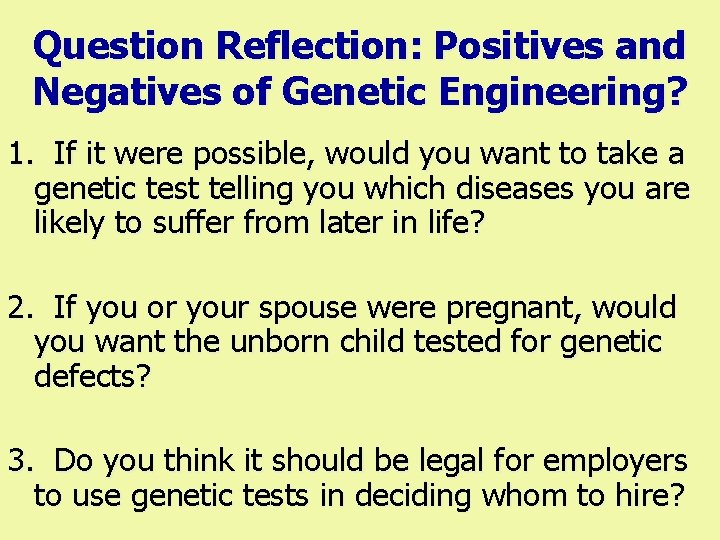 Question Reflection: Positives and Negatives of Genetic Engineering?

1. If it were possible, would you want to take a genetic test telling you which diseases you are likely to suffer from later in life?

2. If you or your spouse were pregnant, would you want the unborn child tested for genetic defects?

3. Do you think it should be legal for employers to use genetic tests in deciding whom to hire?